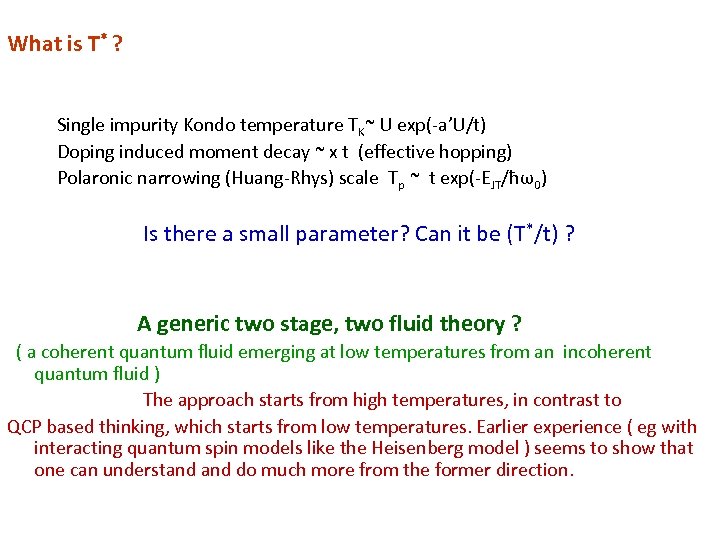 What is $T^*$ ?

Single impurity Kondo temperature $T_K$~ U exp(-a'U/t)
Doping induced moment decay ~ x t (effective hopping)
Polaronic narrowing (Huang-Rhys) scale $T_p$ ~ t exp($-E_{JT}/\hbar\omega_0$)

Is there a small parameter? Can it be ($T^*$/t) ?

A generic two stage, two fluid theory ?
( a coherent quantum fluid emerging at low temperatures from an incoherent quantum fluid )

The approach starts from high temperatures, in contrast to QCP based thinking, which starts from low temperatures. Earlier experience ( eg with interacting quantum spin models like the Heisenberg model ) seems to show that one can understand and do much more from the former direction.